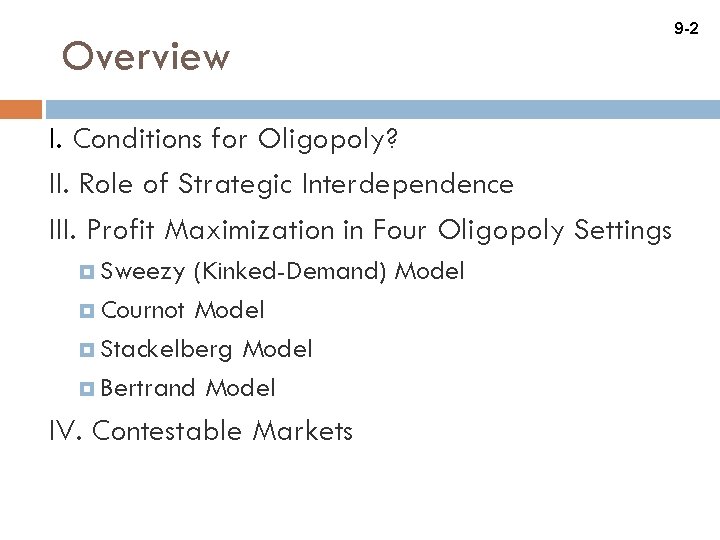 9-2

Overview

I. Conditions for Oligopoly?

II. Role of Strategic Interdependence

III. Profit Maximization in Four Oligopoly Settings

Sweezy (Kinked-Demand) Model

Cournot Model

Stackelberg Model

Bertrand Model

IV. Contestable Markets